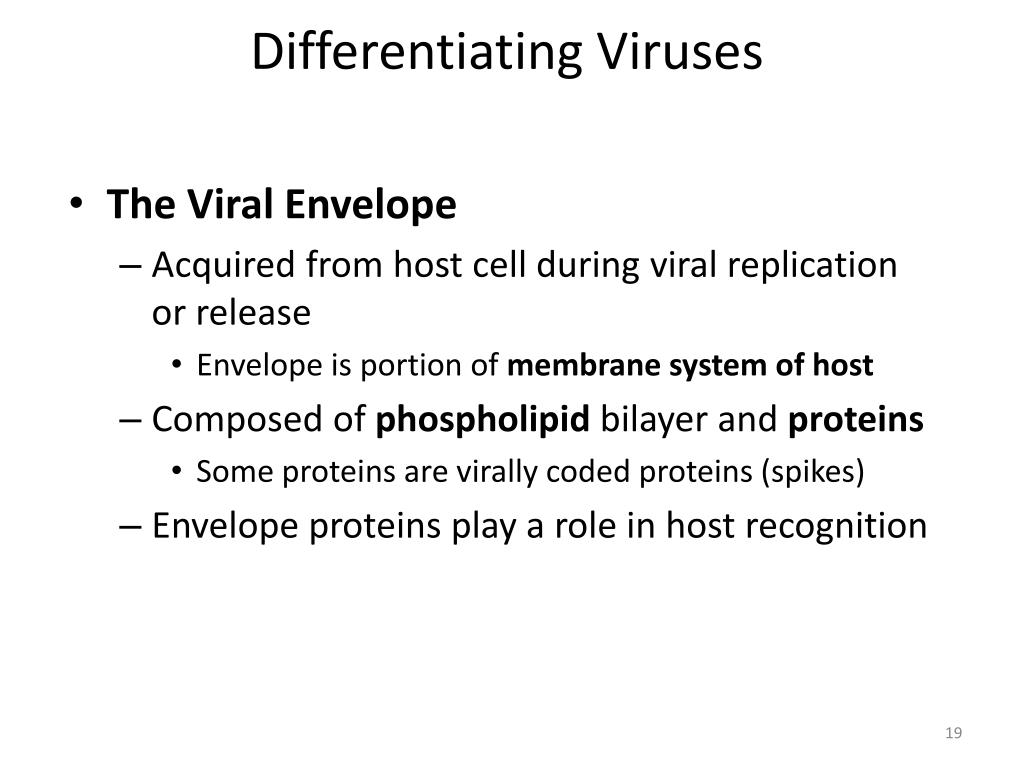 Differentiating Viruses

• The Viral Envelope
– Acquired from host cell during viral replication or release
• Envelope is portion of membrane system of host
– Composed of phospholipid bilayer and proteins
• Some proteins are virally coded proteins (spikes)
– Envelope proteins play a role in host recognition

19